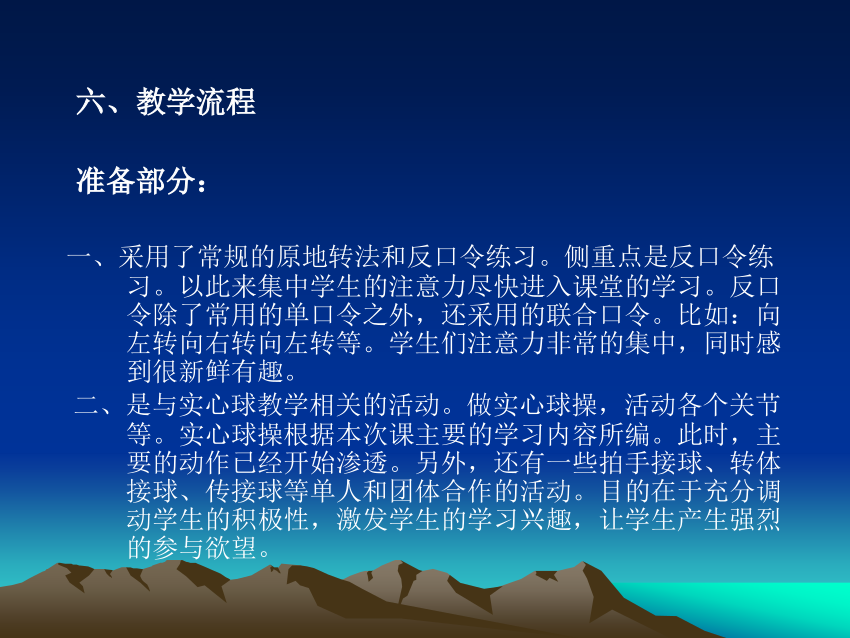 六、教学流程

准备部分：

一、采用了常规的原地转法和反口令练习。侧重点是反口令练习。以此来集中学生的注意力尽快进入课堂的学习。反口令除了常用的单口令之外，还采用的联合口令。比如：向左转向右转向左转等。学生们注意力非常的集中，同时感到很新鲜有趣。

二、是与实心球教学相关的活动。做实心球操，活动各个关节等。实心球操根据本次课主要的学习内容所编。此时，主要的动作已经开始渗透。另外，还有一些拍手接球、转体接球、传接球等单人和团体合作的活动。目的在于充分调动学生的积极性，激发学生的学习兴趣，让学生产生强烈的参与欲望。